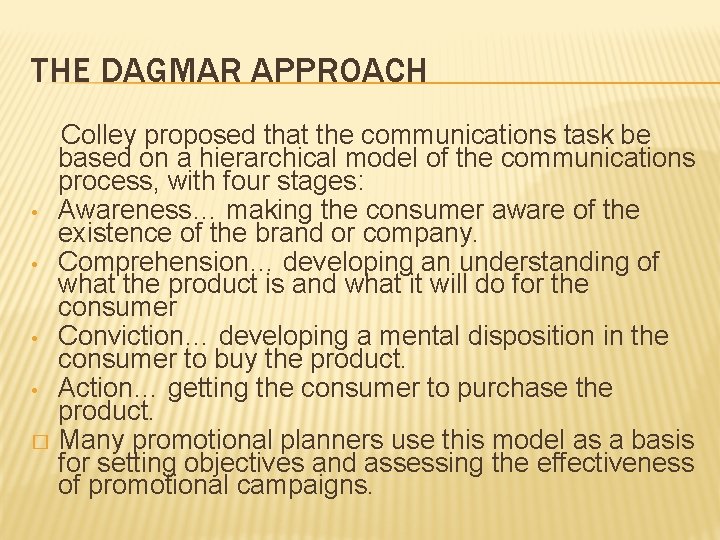 THE DAGMAR APPROACH

Colley proposed that the communications task be based on a hierarchical model of the communications process, with four stages:

• Awareness… making the consumer aware of the existence of the brand or company.
• Comprehension… developing an understanding of what the product is and what it will do for the consumer
• Conviction… developing a mental disposition in the consumer to buy the product.
• Action… getting the consumer to purchase the product.

□ Many promotional planners use this model as a basis for setting objectives and assessing the effectiveness of promotional campaigns.